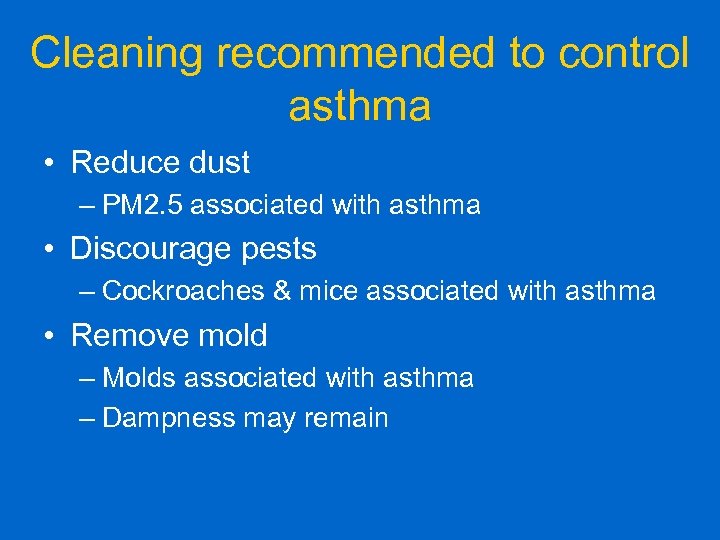 Cleaning recommended to control asthma

• Reduce dust
  – PM2.5 associated with asthma
• Discourage pests
  – Cockroaches & mice associated with asthma
• Remove mold
  – Molds associated with asthma
  – Dampness may remain